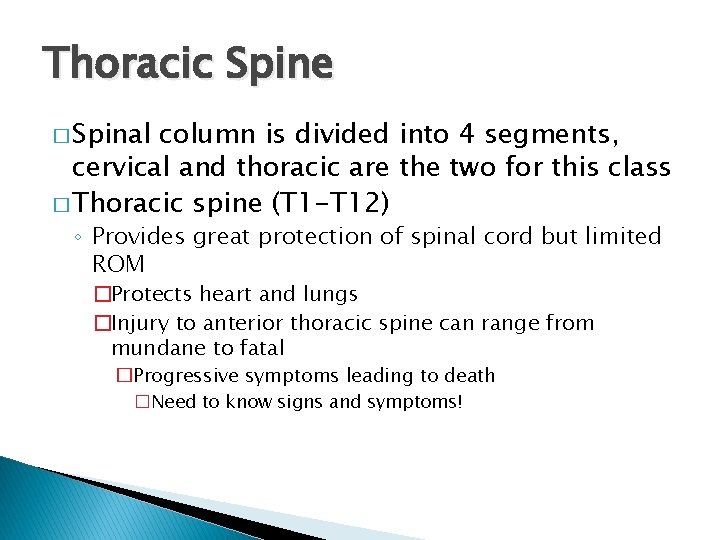 Thoracic Spine

□ Spinal column is divided into 4 segments, cervical and thoracic are the two for this class

□ Thoracic spine (T1-T12)

◦ Provides great protection of spinal cord but limited ROM

□ Protects heart and lungs

□ Injury to anterior thoracic spine can range from mundane to fatal

□ Progressive symptoms leading to death

□ Need to know signs and symptoms!